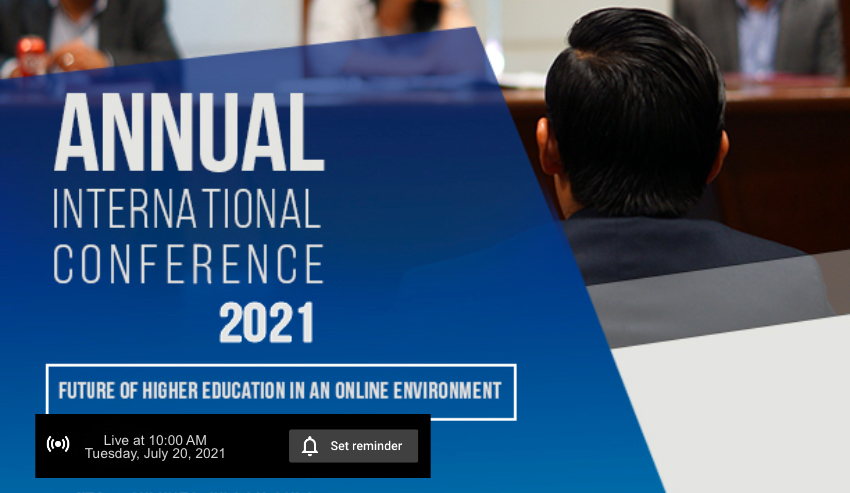 ANNUAL
INTERNATIONAL
CONFERENCE
2021

FUTURE OF HIGHER EDUCATION IN AN ONLINE ENVIRONMENT

Live at 10:00 AM
Tuesday, July 20, 2021

Set reminder